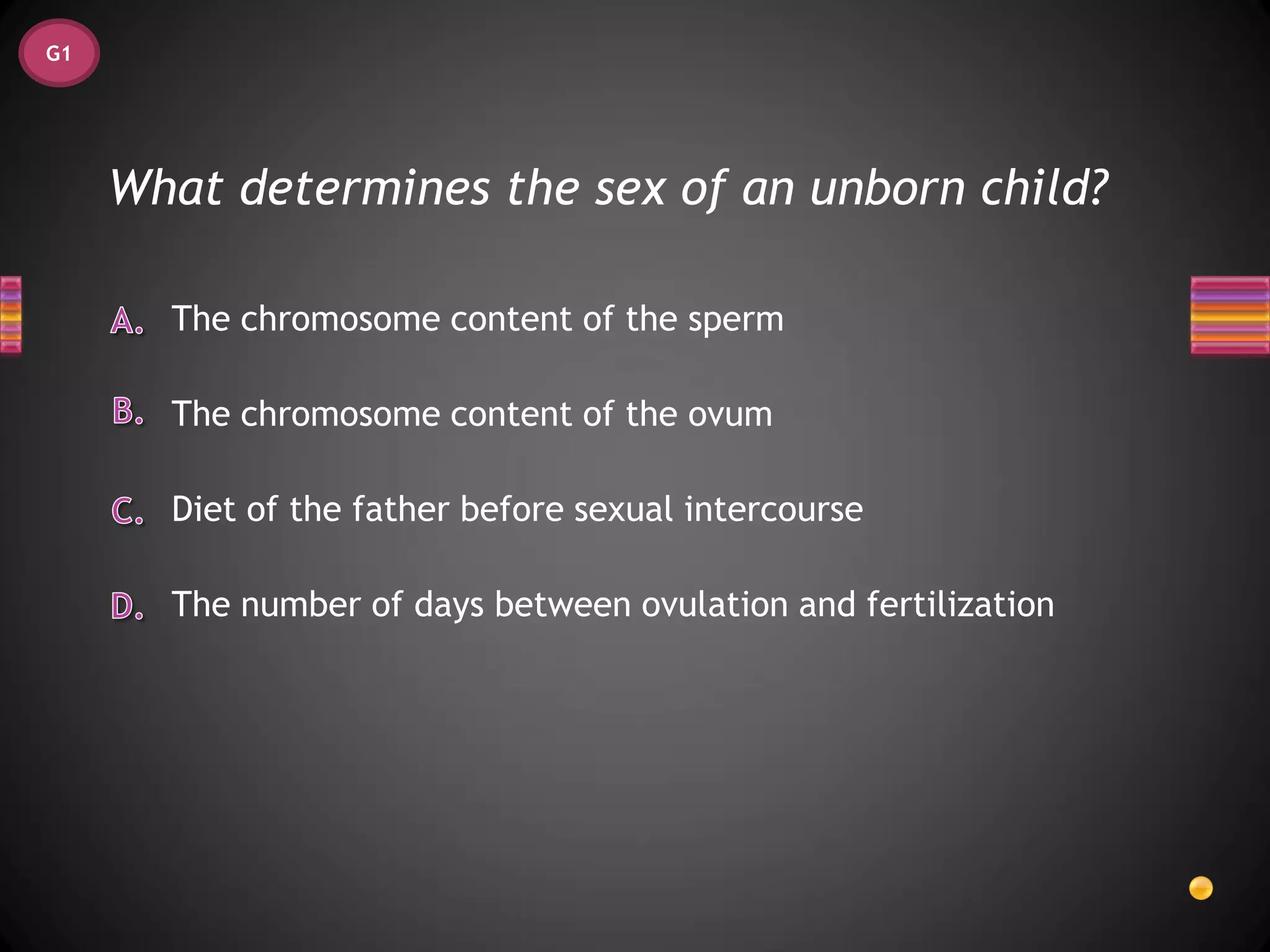 G1

What determines the sex of an unborn child?

A. The chromosome content of the sperm

B. The chromosome content of the ovum

C. Diet of the father before sexual intercourse

D. The number of days between ovulation and fertilization